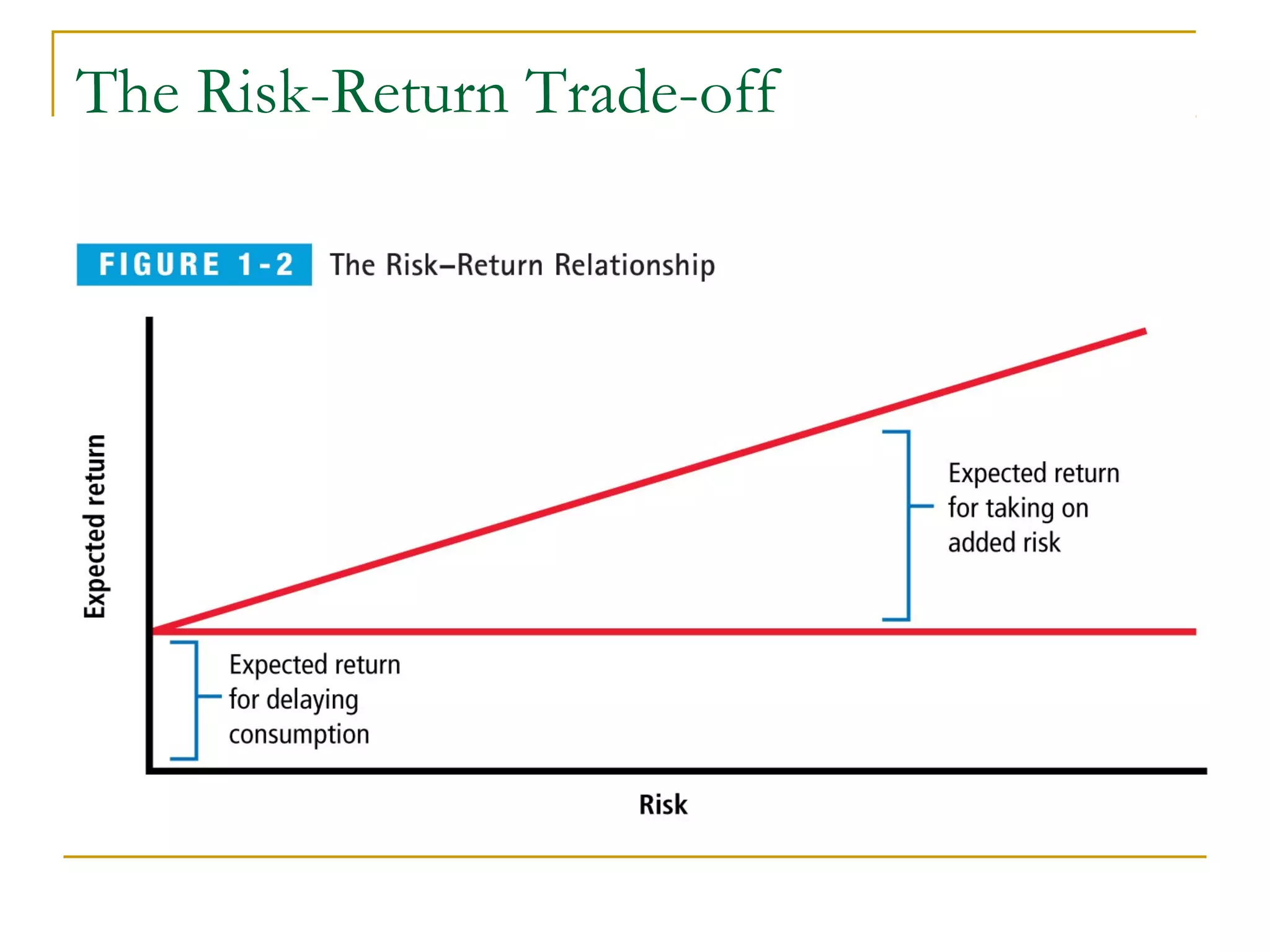 The Risk-Return Trade-off

FIGURE 1-2 The Risk–Return Relationship

Expected return

Expected return for taking on added risk

Expected return for delaying consumption

Risk